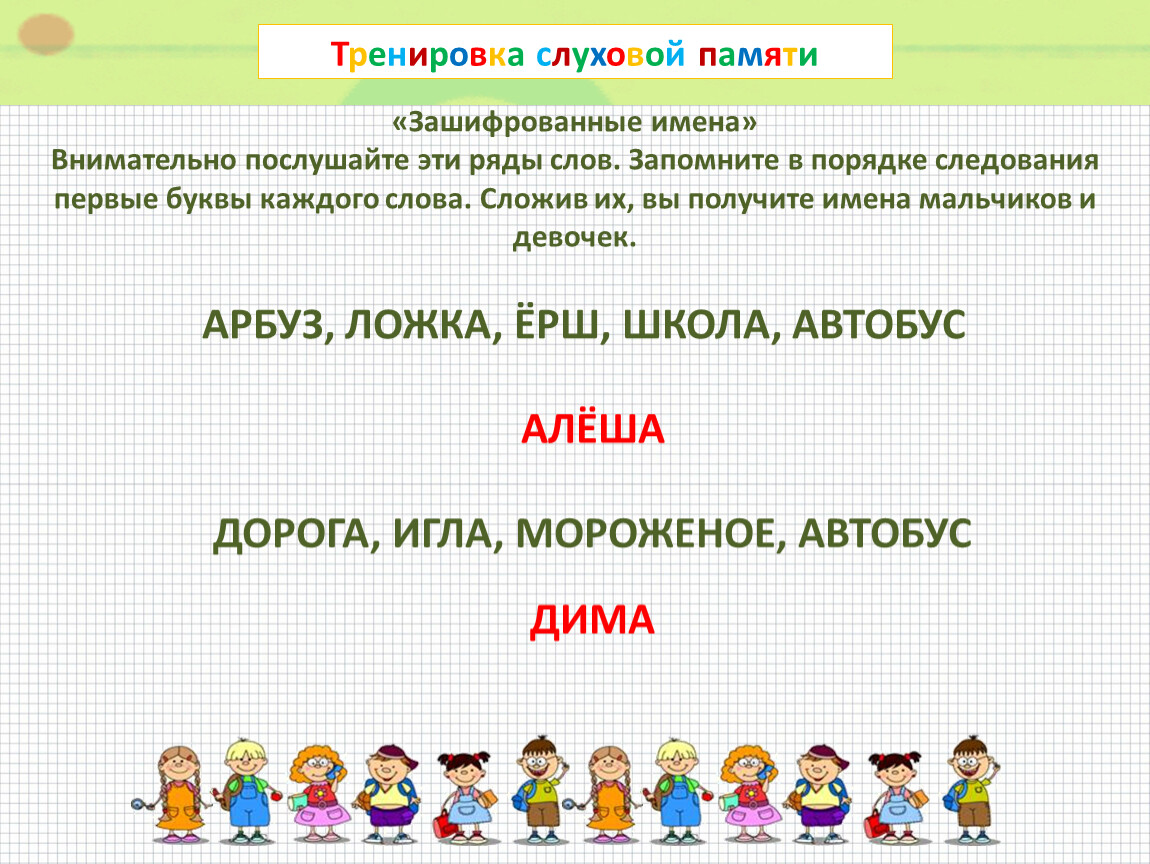 Тренировка слуховой памяти

«Зашифрованные имена»
Внимательно послушайте эти ряды слов. Запомните в порядке следования первые буквы каждого слова. Сложив их, вы получите имена мальчиков и девочек.

АРБУЗ, ЛОЖКА, ЁРШ, ШКОЛА, АВТОБУС

АЛЁША

ДОРОГА, ИГЛА, МОРОЖЕНОЕ, АВТОБУС

ДИМА